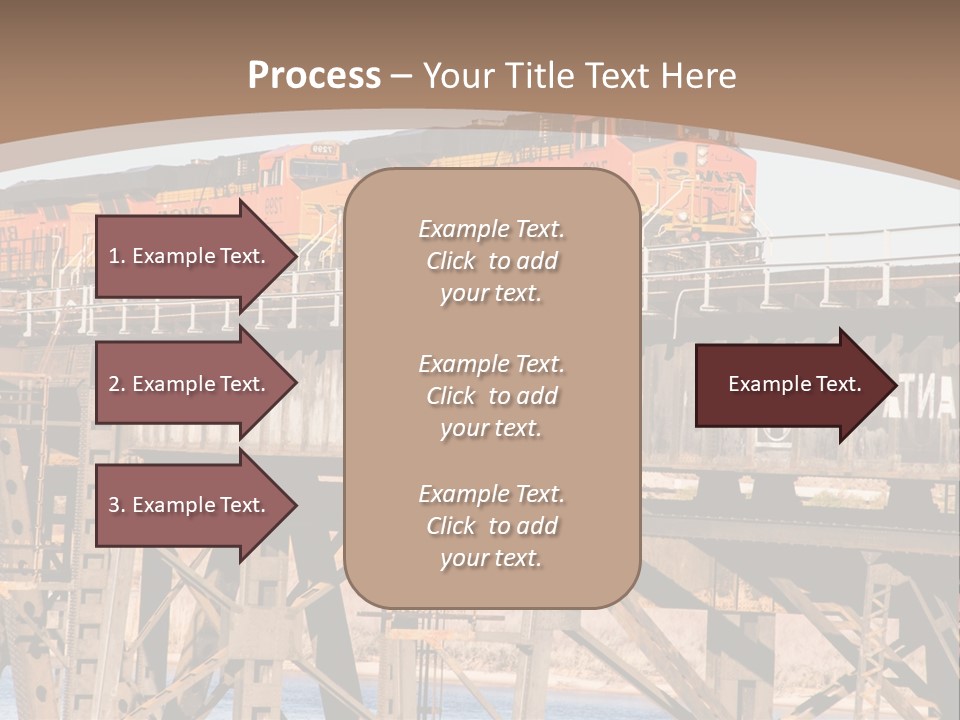 Process – Your Title Text Here

1. Example Text.

2. Example Text.

3. Example Text.

Example Text. Click to add your text.

Example Text. Click to add your text.

Example Text. Click to add your text.

Example Text.